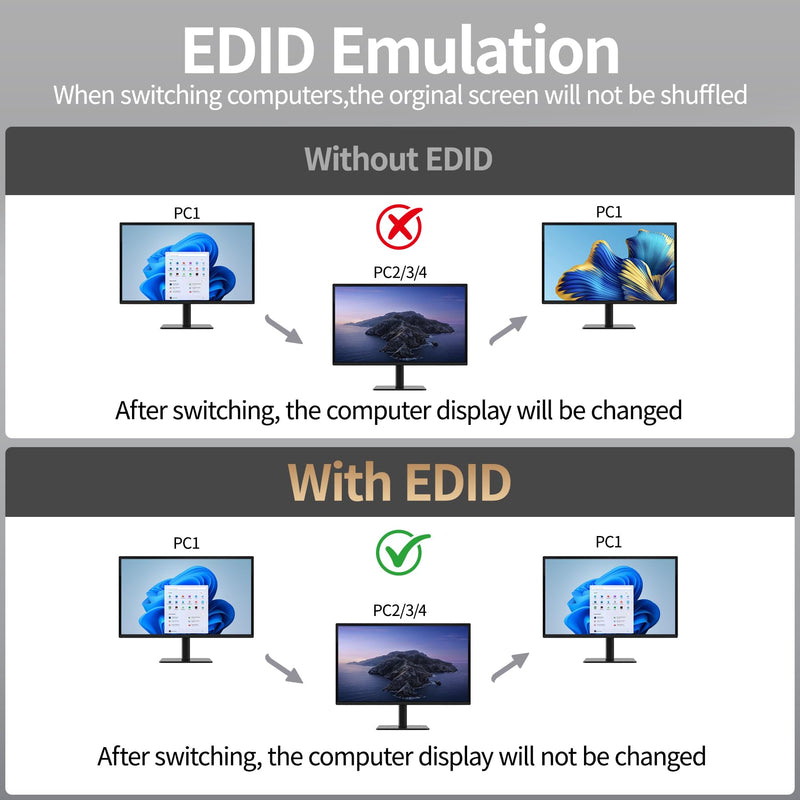 EDID Emulation
When switching computers,the orginal screen will not be shuffled

Without EDID

PC1

PC2/3/4

PC1

After switching, the computer display will be changed

With EDID

PC1

PC2/3/4

PC1

After switching, the computer display will not be changed